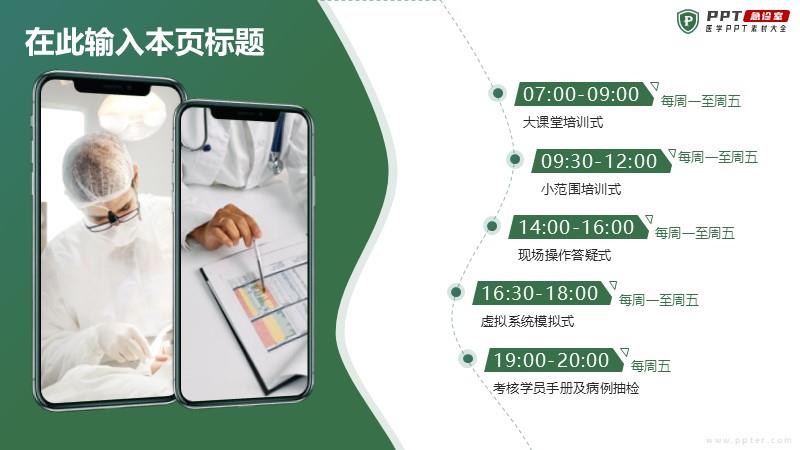 在此输入本页标题

PPT 急诊室
医学PPT素材大全

07:00-09:00 每周一至周五
大课堂培训式

09:30-12:00 每周一至周五
小范围培训式

14:00-16:00 每周一至周五
现场操作答疑式

16:30-18:00 每周一至周五
虚拟系统模拟式

19:00-20:00 每周五
考核学员手册及病例抽检

www.ppter.com